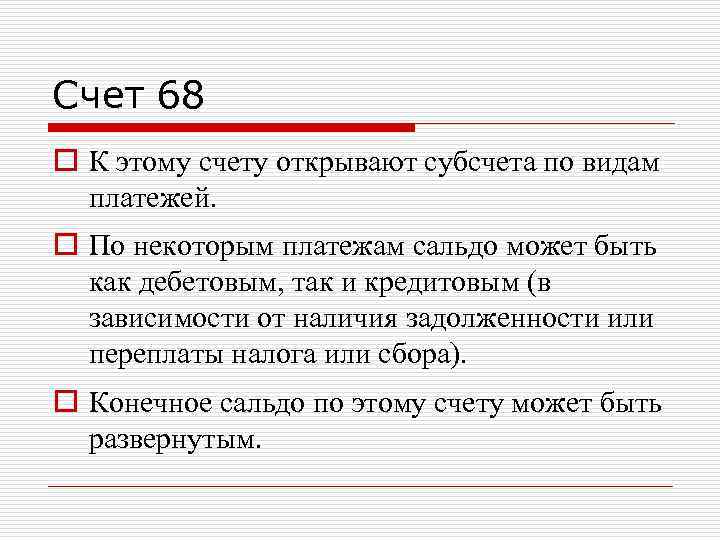 Счет 68

К этому счету открывают субсчета по видам платежей.

По некоторым платежам сальдо может быть как дебетовым, так и кредитовым (в зависимости от наличия задолженности или переплаты налога или сбора).

Конечное сальдо по этому счету может быть развернутым.